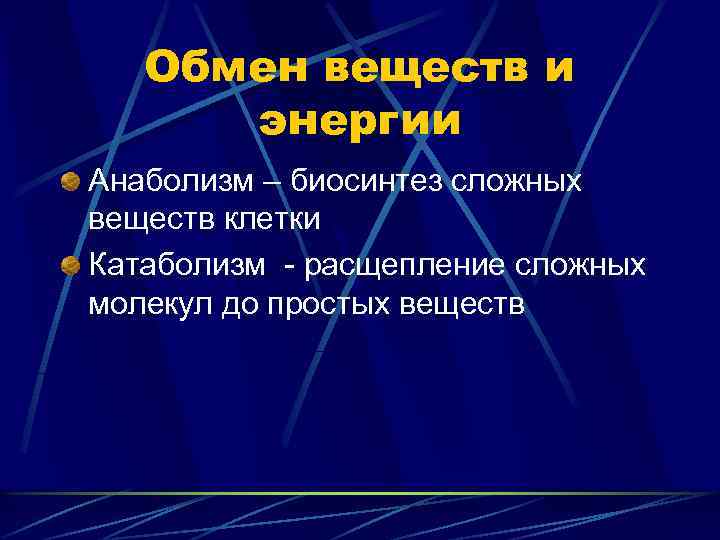 Обмен веществ и энергии

Анаболизм – биосинтез сложных веществ клетки

Катаболизм - расщепление сложных молекул до простых веществ